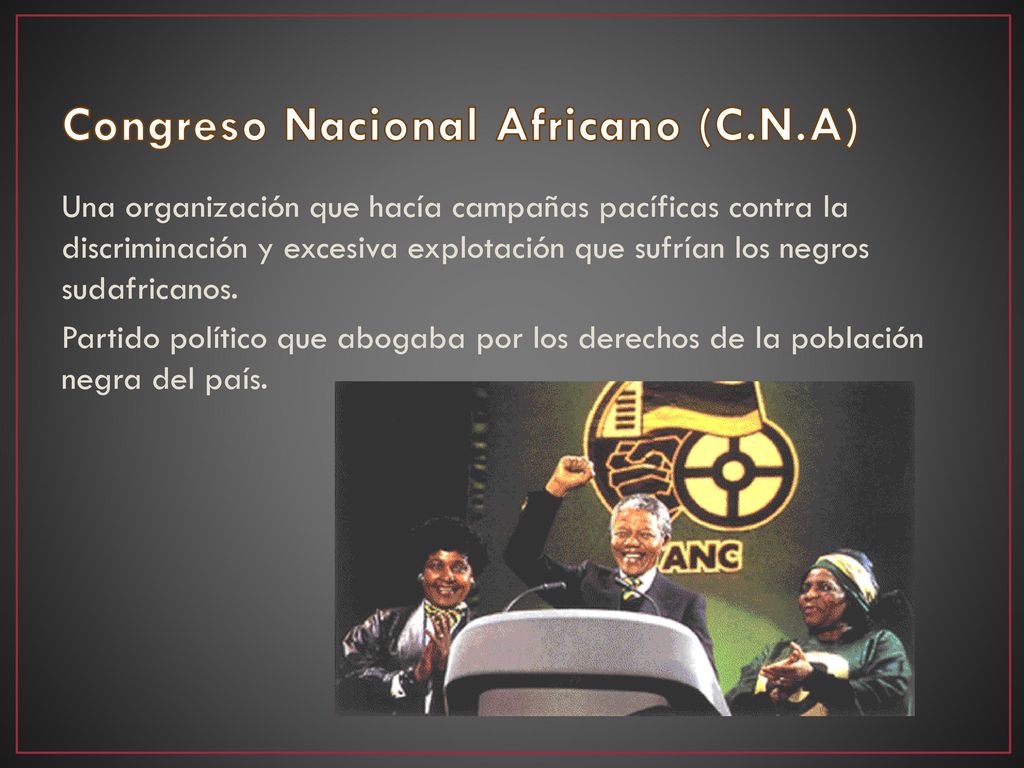 Congreso Nacional Africano (C.N.A)

Una organización que hacía campañas pacíficas contra la discriminación y excesiva explotación que sufrían los negros sudafricanos.

Partido político que abogaba por los derechos de la población negra del país.

ANC